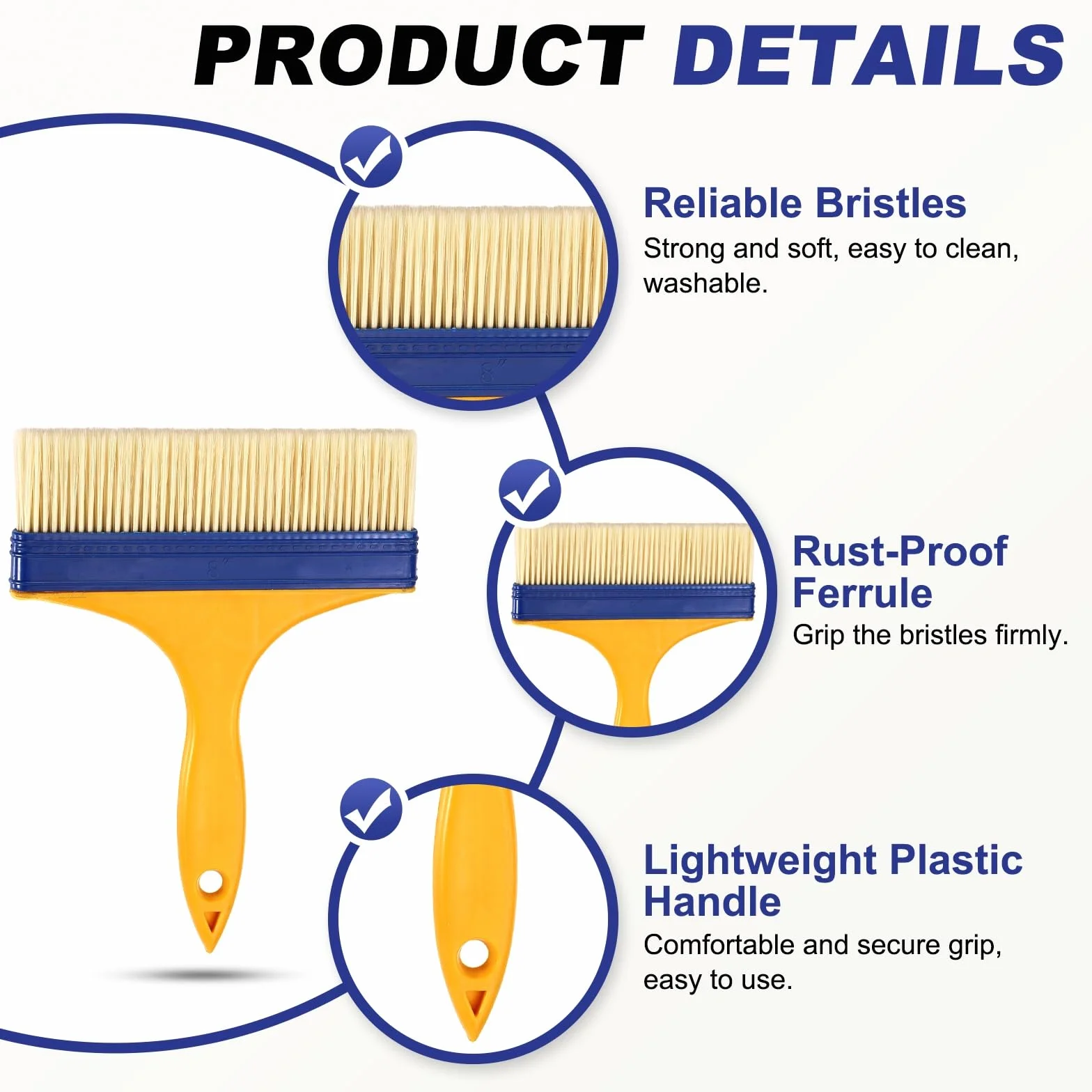 PRODUCT DETAILS

Reliable Bristles
Strong and soft, easy to clean, washable.

8"

8"

Rust-Proof Ferrule
Grip the bristles firmly.

Lightweight Plastic Handle
Comfortable and secure grip, easy to use.